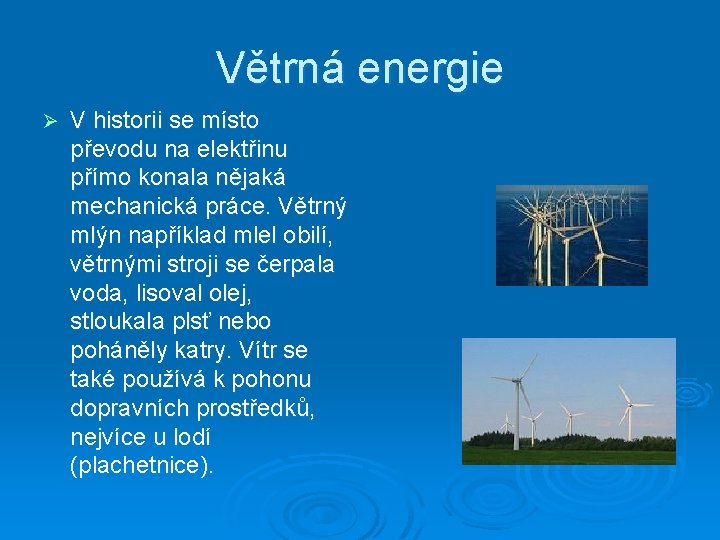 Větrná energie

➢ V historii se místo převodu na elektřinu přímo konala nějaká mechanická práce. Větrný mlýn například mlel obilí, větrnými stroji se čerpala voda, lisoval olej, stloukala plsť nebo poháněly katry. Vítr se také používá k pohonu dopravních prostředků, nejvíce u lodí (plachetnice).